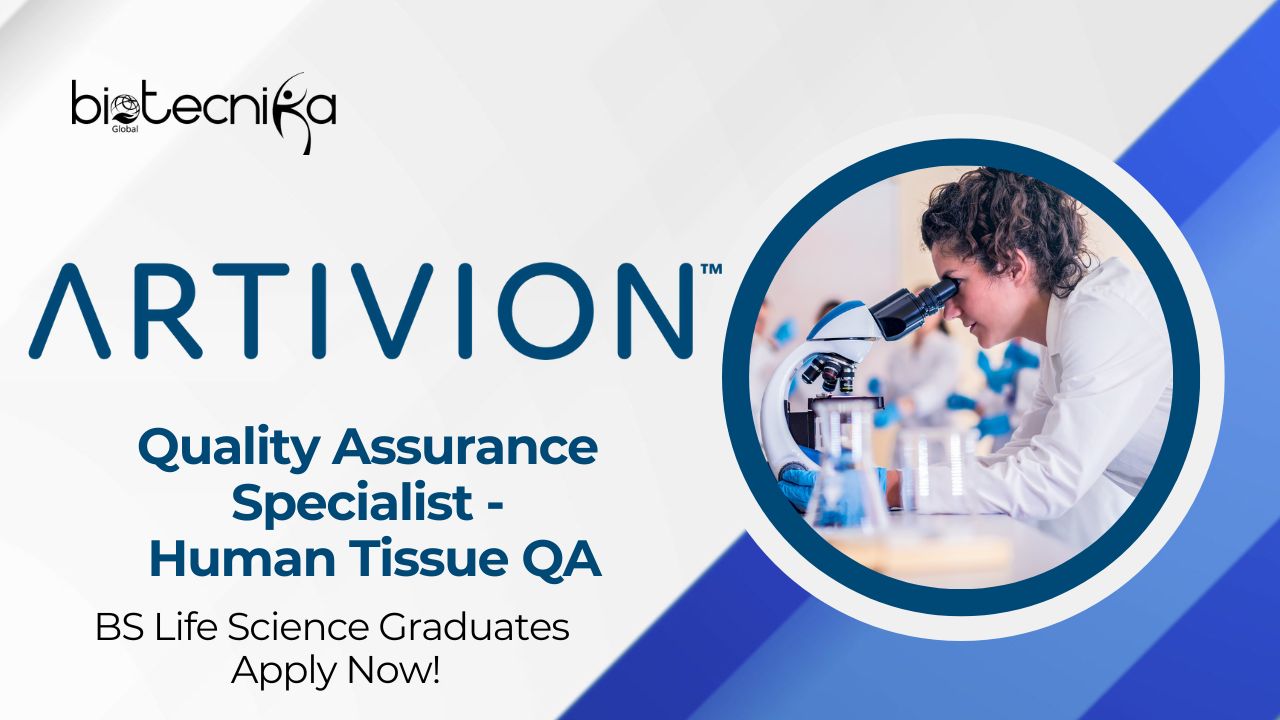 biotecnika
Global

ARTIVION™

Quality Assurance Specialist - Human Tissue QA

BS Life Science Graduates Apply Now!